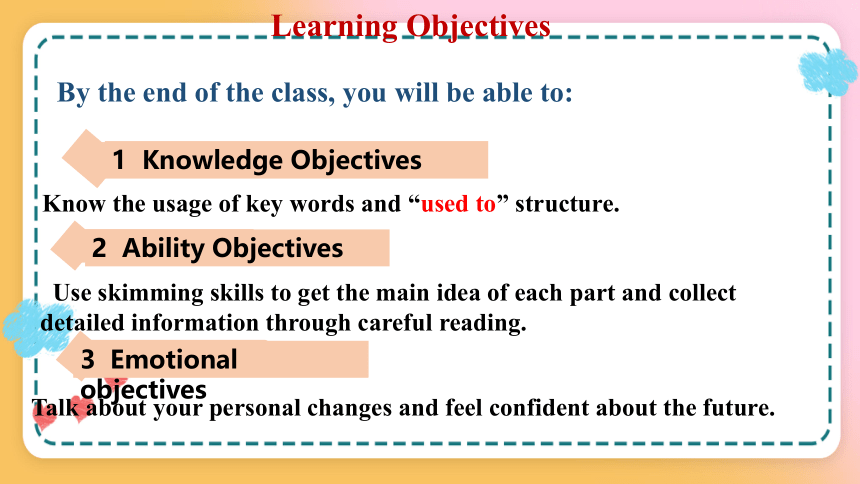 Learning Objectives

By the end of the class, you will be able to:

1 Knowledge Objectives

Know the usage of key words and “used to” structure.

2 Ability Objectives

Use skimming skills to get the main idea of each part and collect detailed information through careful reading.

3 Emotional objectives

Talk about your personal changes and feel confident about the future.